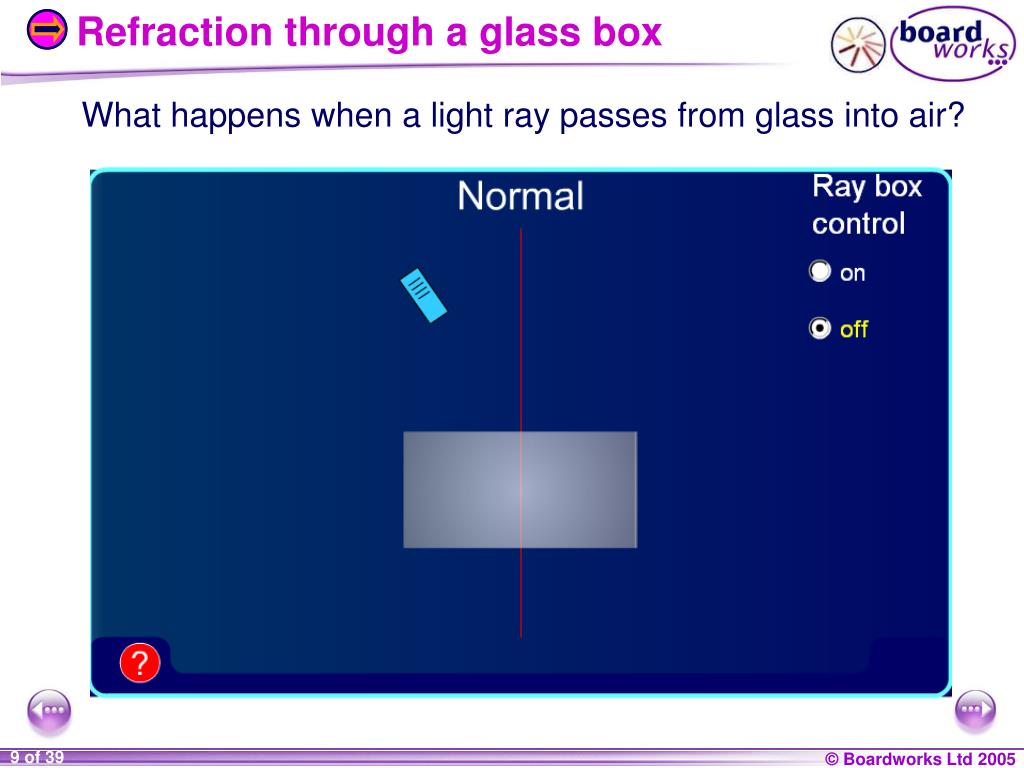 Refraction through a glass box

board works

What happens when a light ray passes from glass into air?

Normal

Ray box control

on

off

?

9 of 39

© Boardworks Ltd 2005